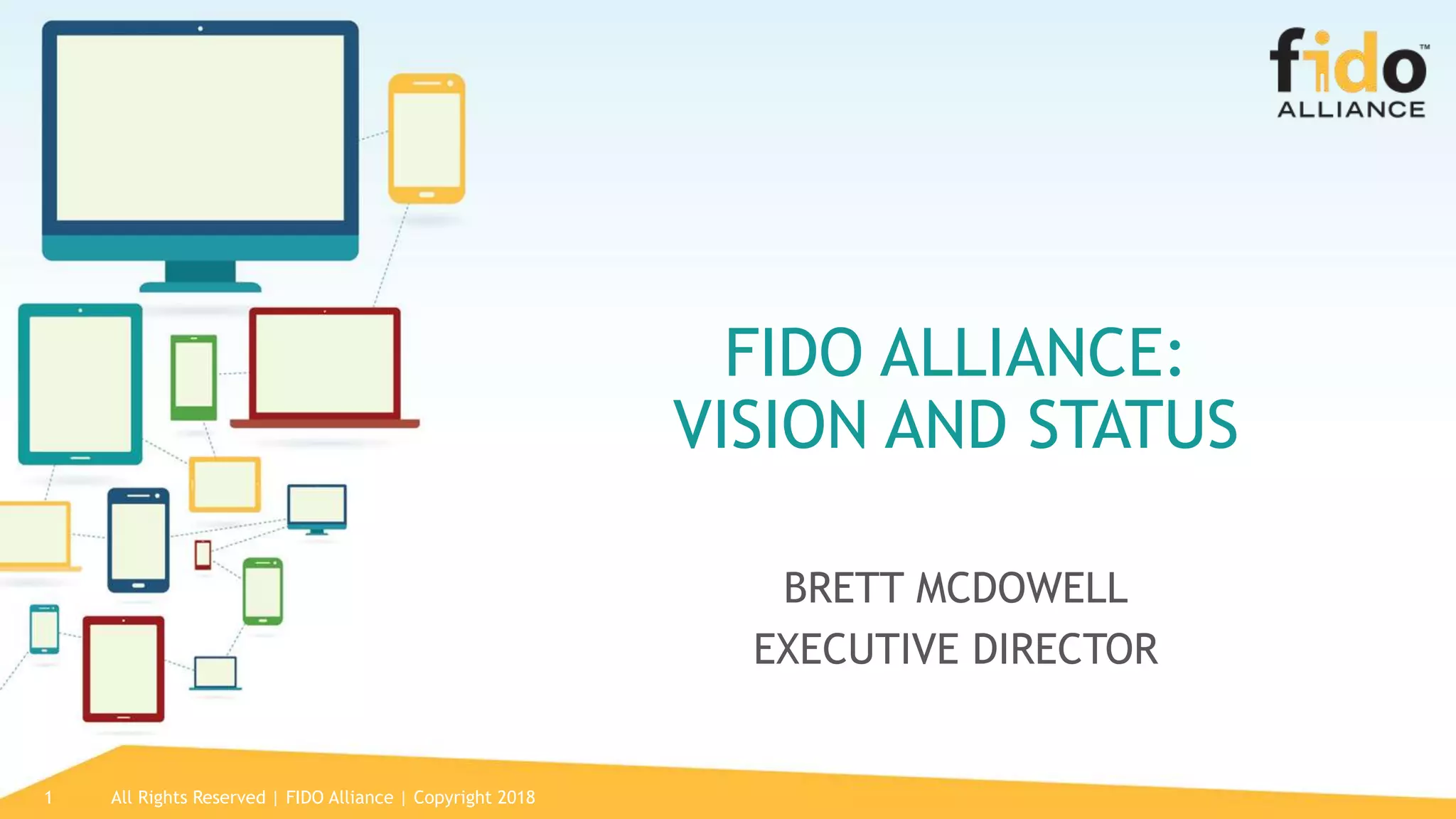 fido™
ALLIANCE

FIDO ALLIANCE:
VISION AND STATUS

BRETT MCDOWELL
EXECUTIVE DIRECTOR

1 All Rights Reserved | FIDO Alliance | Copyright 2018